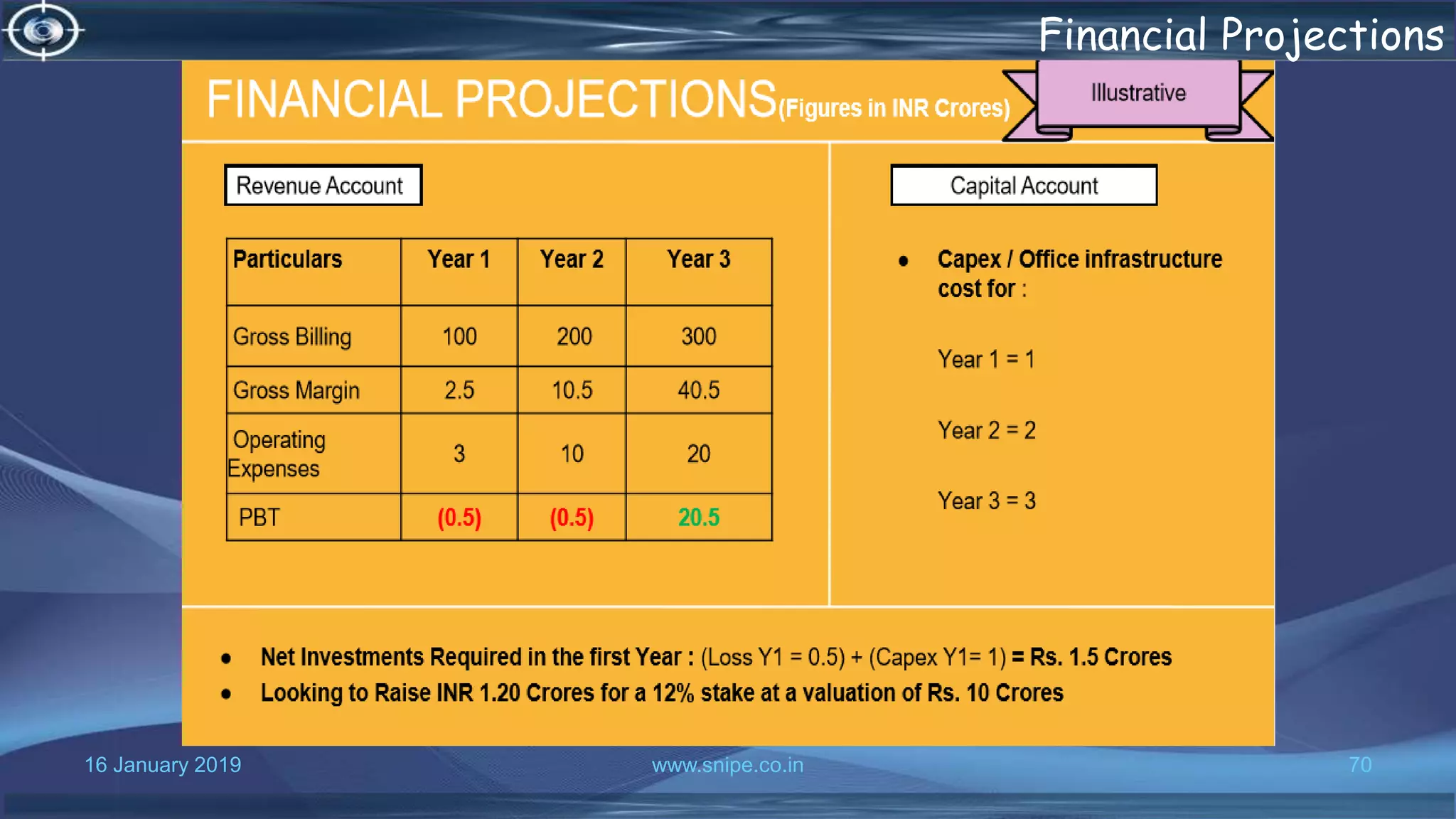 Financial Projections

FINANCIAL PROJECTIONS(Figures in INR Crores)

Illustrative

Revenue Account

| Particulars | Year 1 | Year 2 | Year 3 |
|---|---|---|---|
| Gross Billing | 100 | 200 | 300 |
| Gross Margin | 2.5 | 10.5 | 40.5 |
| Operating Expenses | 3 | 10 | 20 |
| PBT | (0.5) | (0.5) | 20.5 |

Capital Account

• Capex / Office infrastructure cost for :

Year 1 = 1

Year 2 = 2

Year 3 = 3

• Net Investments Required in the first Year : (Loss Y1 = 0.5) + (Capex Y1= 1) = Rs. 1.5 Crores
• Looking to Raise INR 1.20 Crores for a 12% stake at a valuation of Rs. 10 Crores

16 January 2019

www.snipe.co.in

70